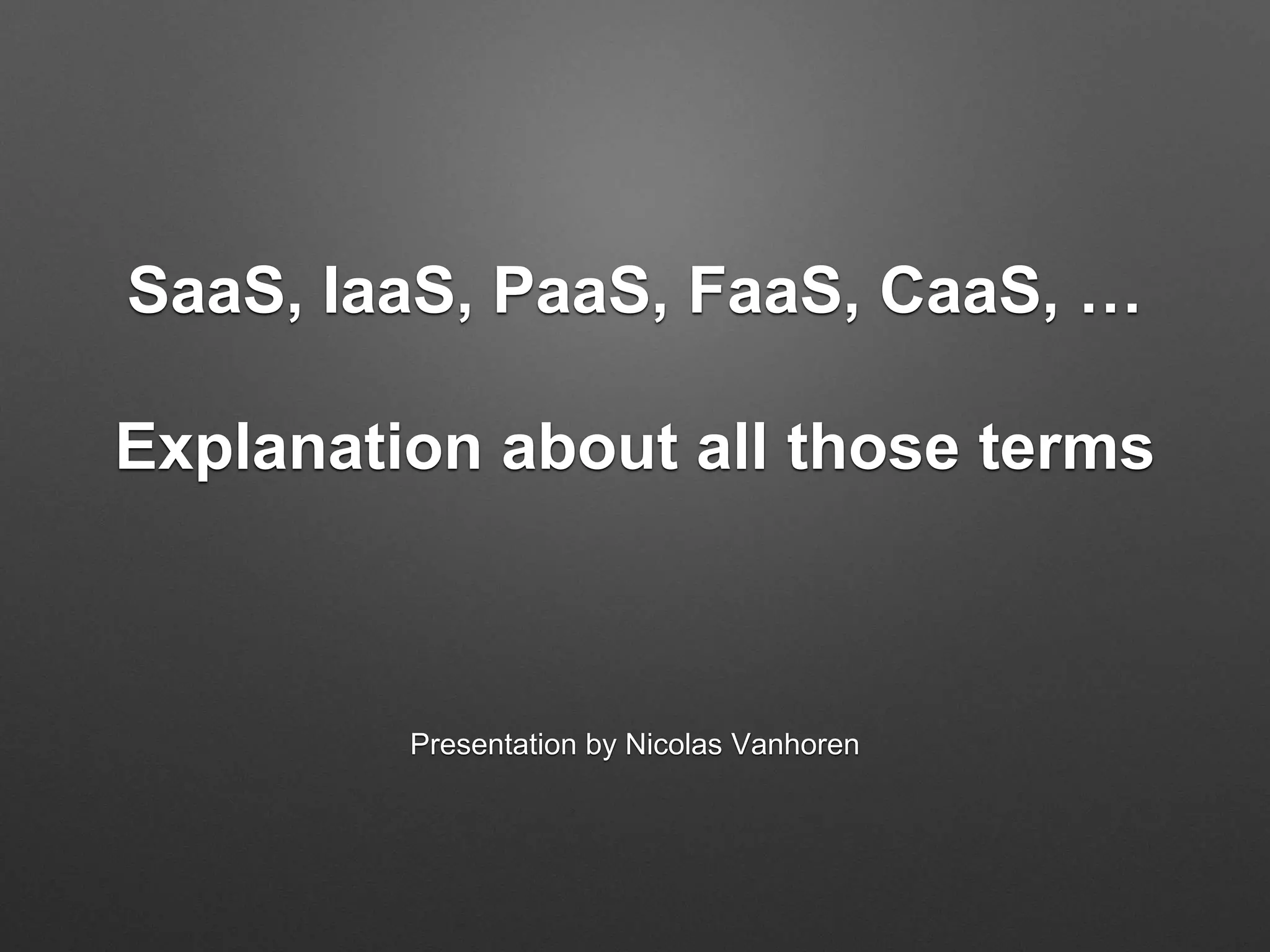 SaaS, IaaS, PaaS, FaaS, CaaS, …

Explanation about all those terms

Presentation by Nicolas Vanhoren